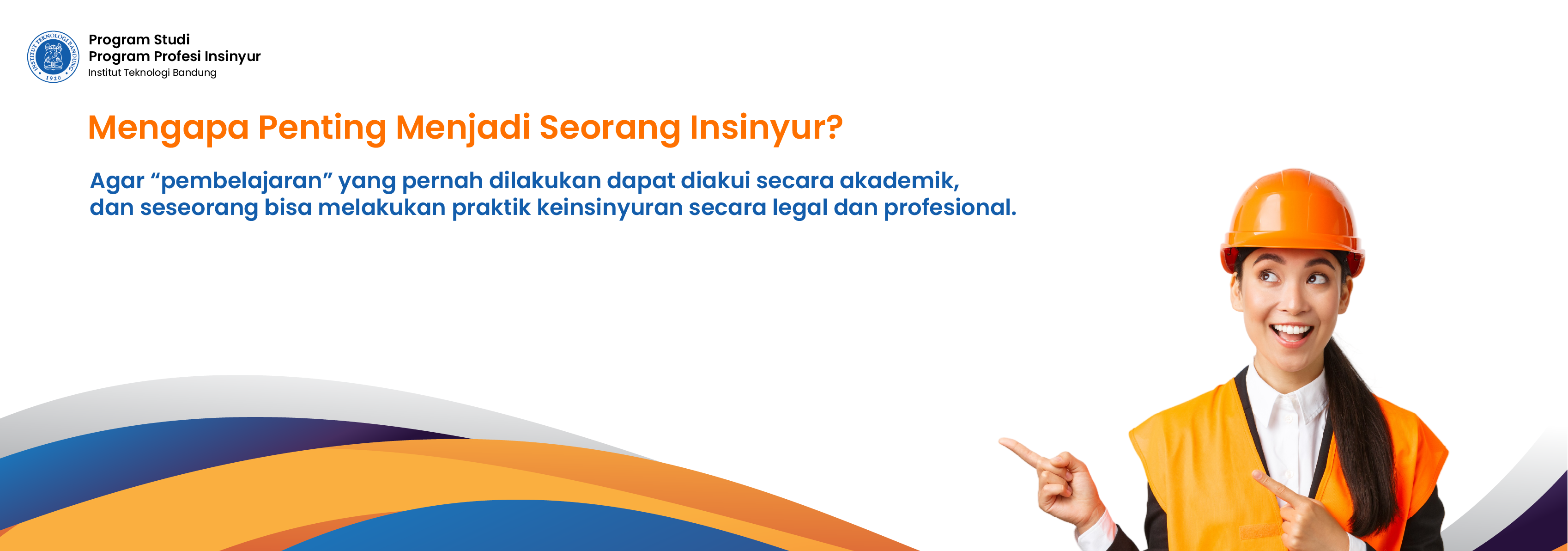 INSTITUT TEKNOLOGI BANDUNG 1920

Program Studi
Program Profesi Insinyur
Institut Teknologi Bandung

Mengapa Penting Menjadi Seorang Insinyur?

Agar “pembelajaran” yang pernah dilakukan dapat diakui secara akademik, dan seseorang bisa melakukan praktik keinsinyuran secara legal dan profesional.